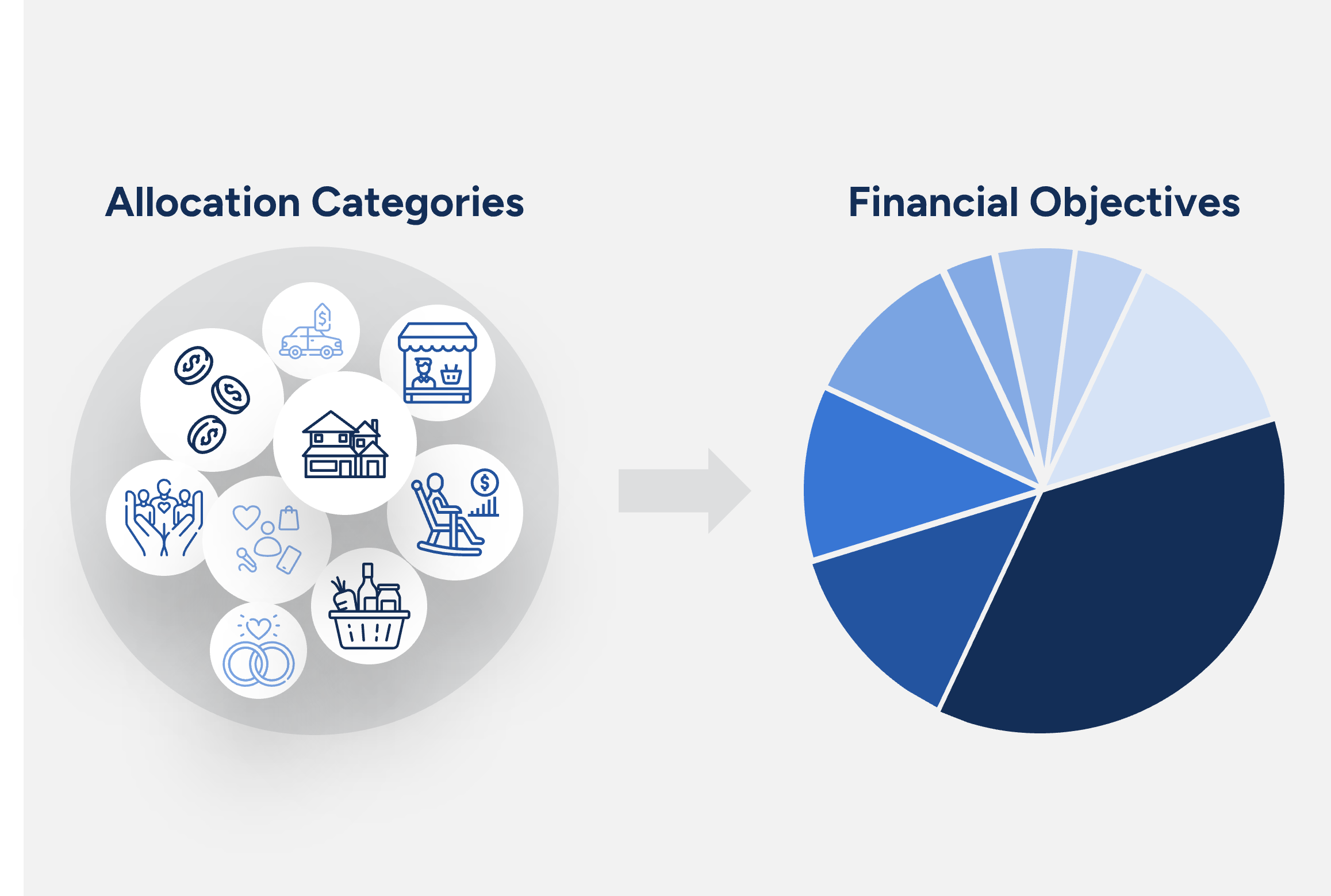 Allocation Categories

Financial Objectives